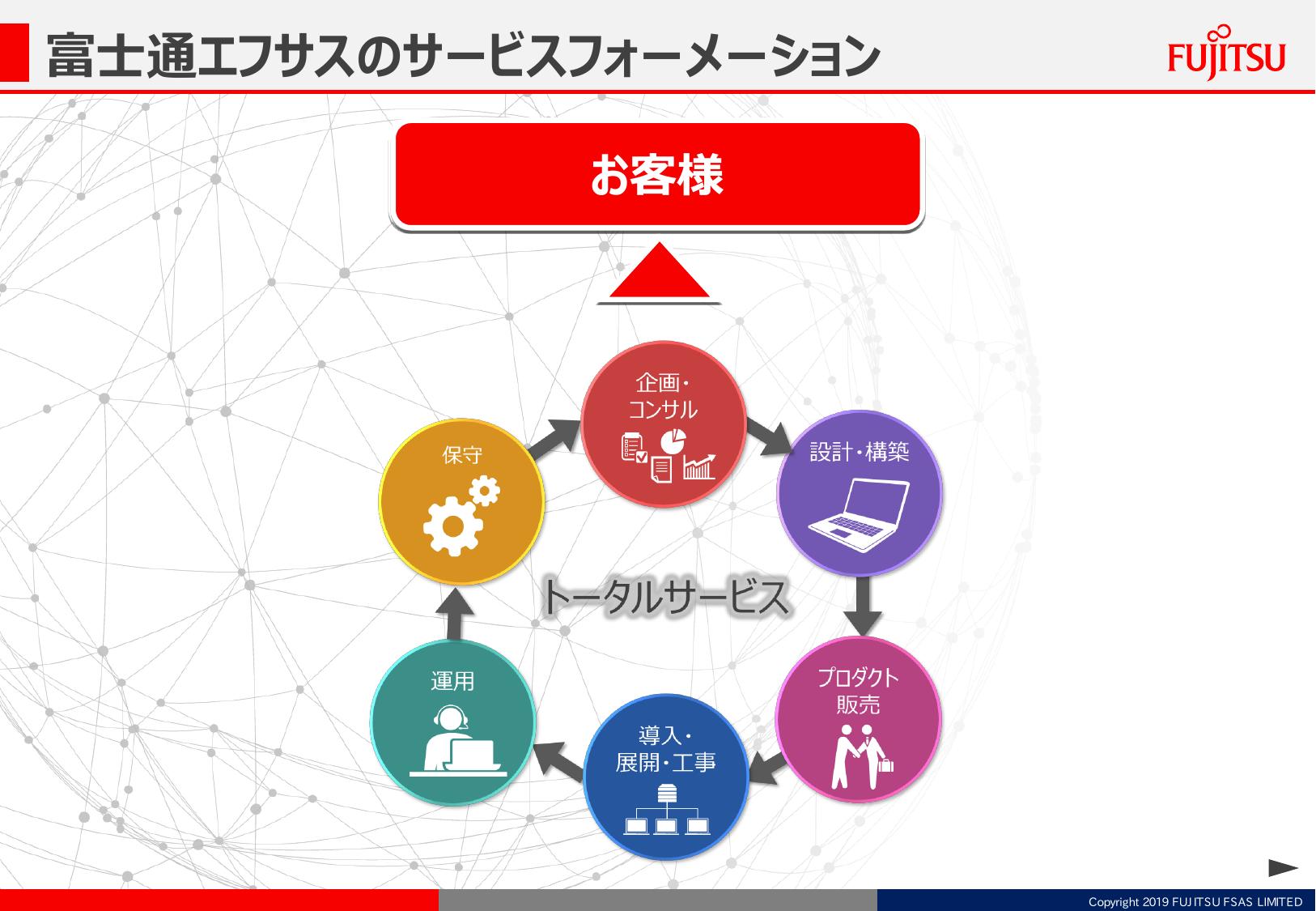 富士通エフサスのサービスフォーメーション

FUJITSU

お客様

企画・コンサル

設計・構築

プロダクト販売

導入・展開・工事

運用

保守

トータルサービス

Copyright 2019 FUJITSU FSAS LIMITED